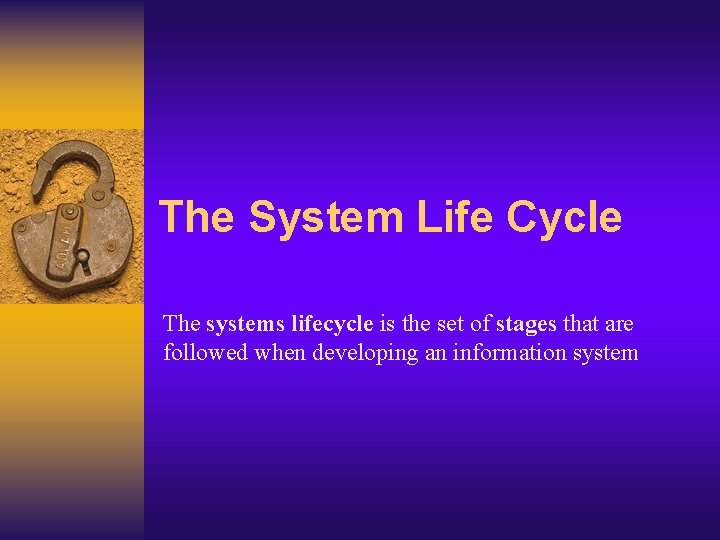 The System Life Cycle

The systems lifecycle is the set of stages that are followed when developing an information system